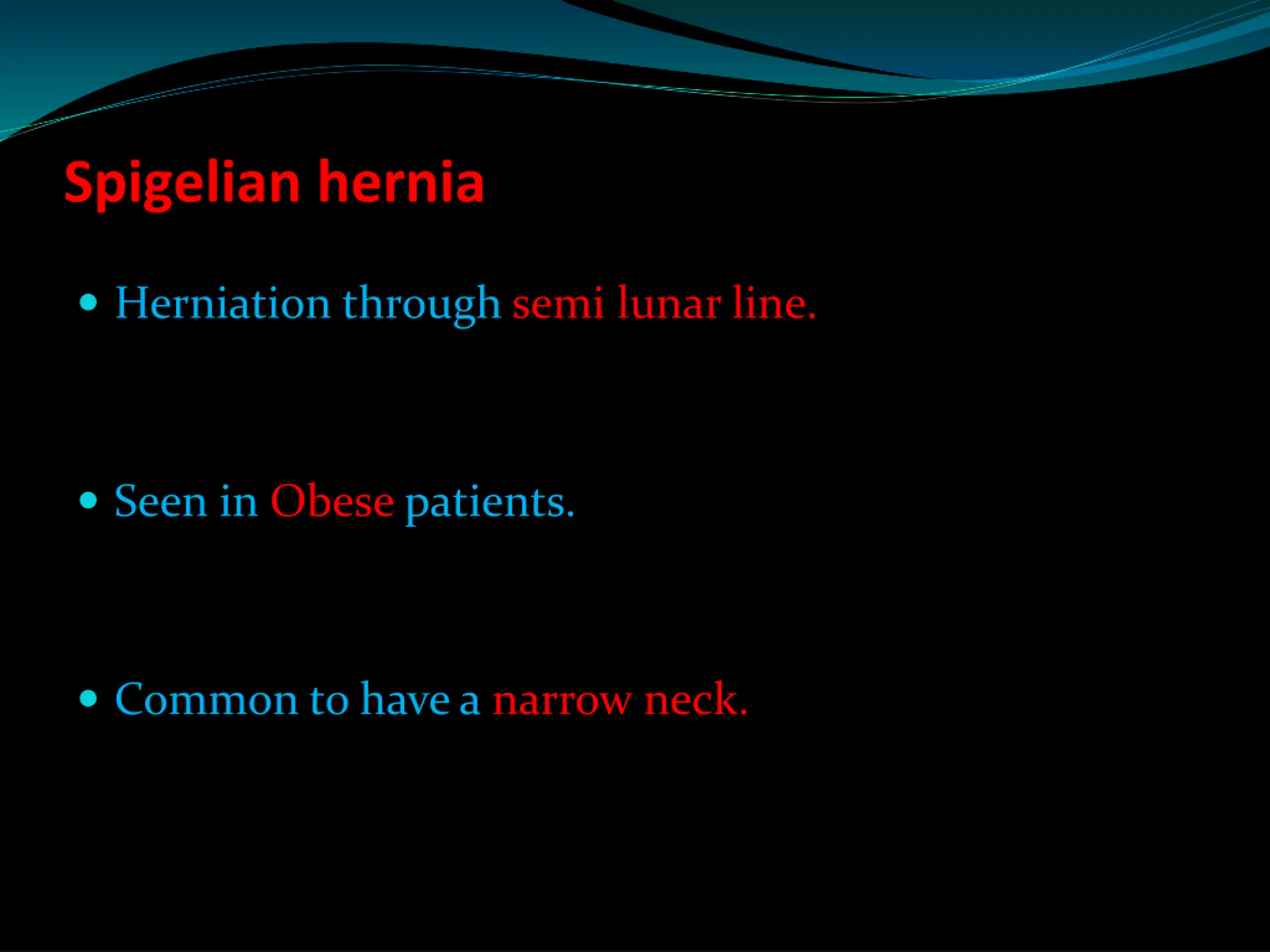 Spigelian hernia

• Herniation through semi lunar line.

• Seen in Obese patients.

• Common to have a narrow neck.